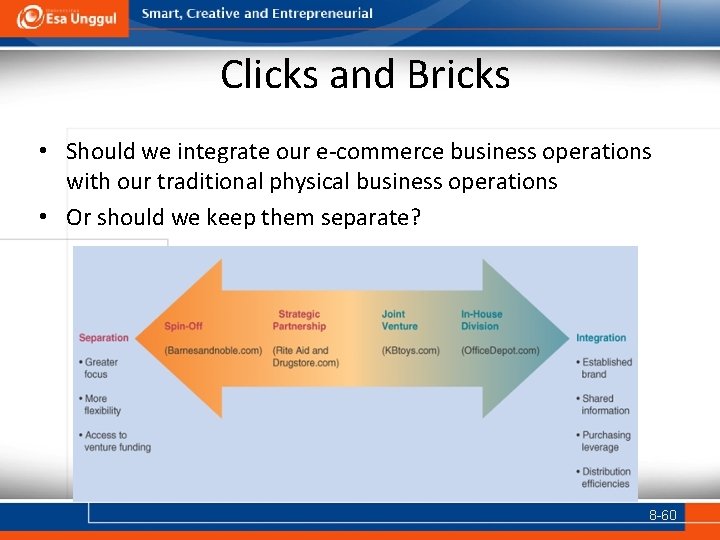 Esa Unggul

Smart, Creative and Entrepreneurial

Clicks and Bricks

• Should we integrate our e-commerce business operations with our traditional physical business operations
• Or should we keep them separate?

Separation
• Greater focus
• More flexibility
• Access to venture funding

Spin-Off
(Barnesandnoble.com)

Strategic Partnership
(Rite Aid and Drugstore.com)

Joint Venture
(KBtoys.com)

In-House Division
(OfficeDepot.com)

Integration
• Established brand
• Shared information
• Purchasing leverage
• Distribution efficiencies

8-60